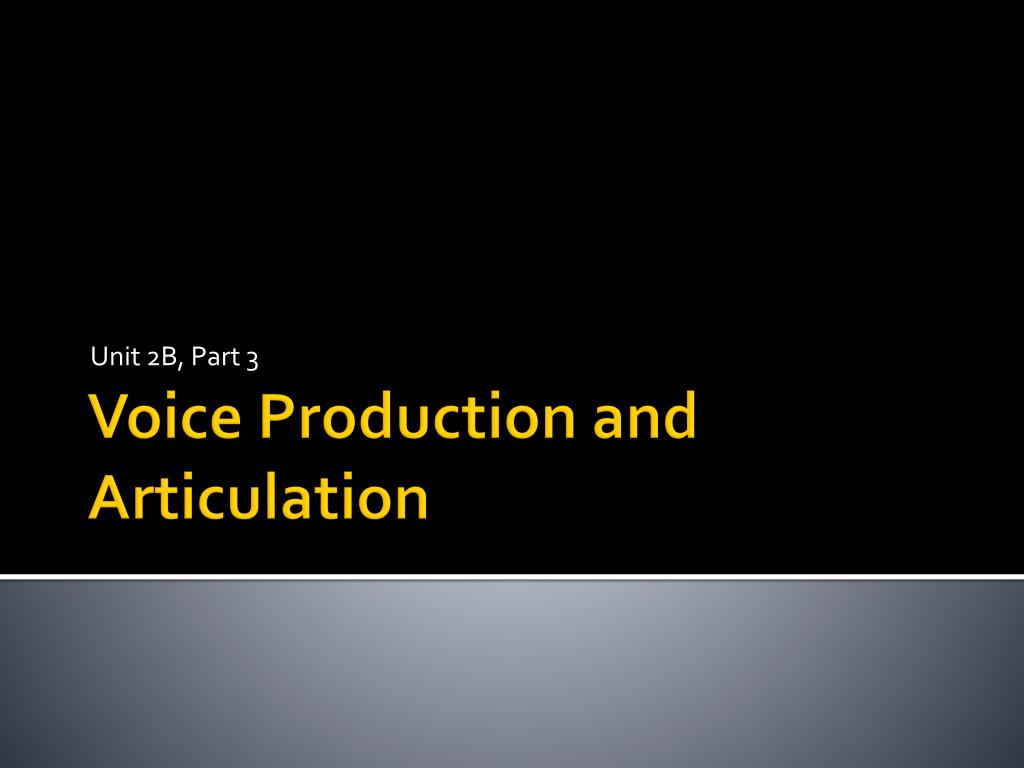 Unit 2B, Part 3

Voice Production and Articulation